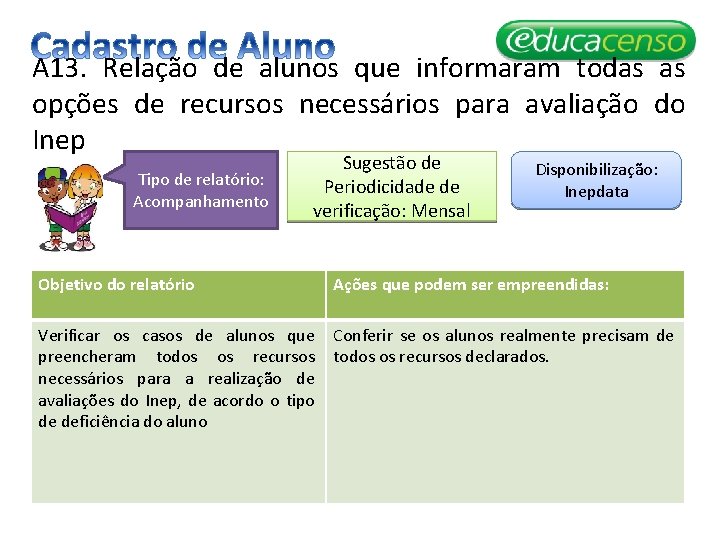 Cadastro de Aluno

educacenso

A13. Relação de alunos que informaram todas as opções de recursos necessários para avaliação do Inep

Tipo de relatório: Acompanhamento

Sugestão de Periodicidade de verificação: Mensal

Disponibilização: Inepdata

| Objetivo do relatório | Ações que podem ser empreendidas: |
|---|---|
| Verificar os casos de alunos que preencheram todos os recursos necessários para a realização de avaliações do Inep, de acordo o tipo de deficiência do aluno | Conferir se os alunos realmente precisam de todos os recursos declarados. |